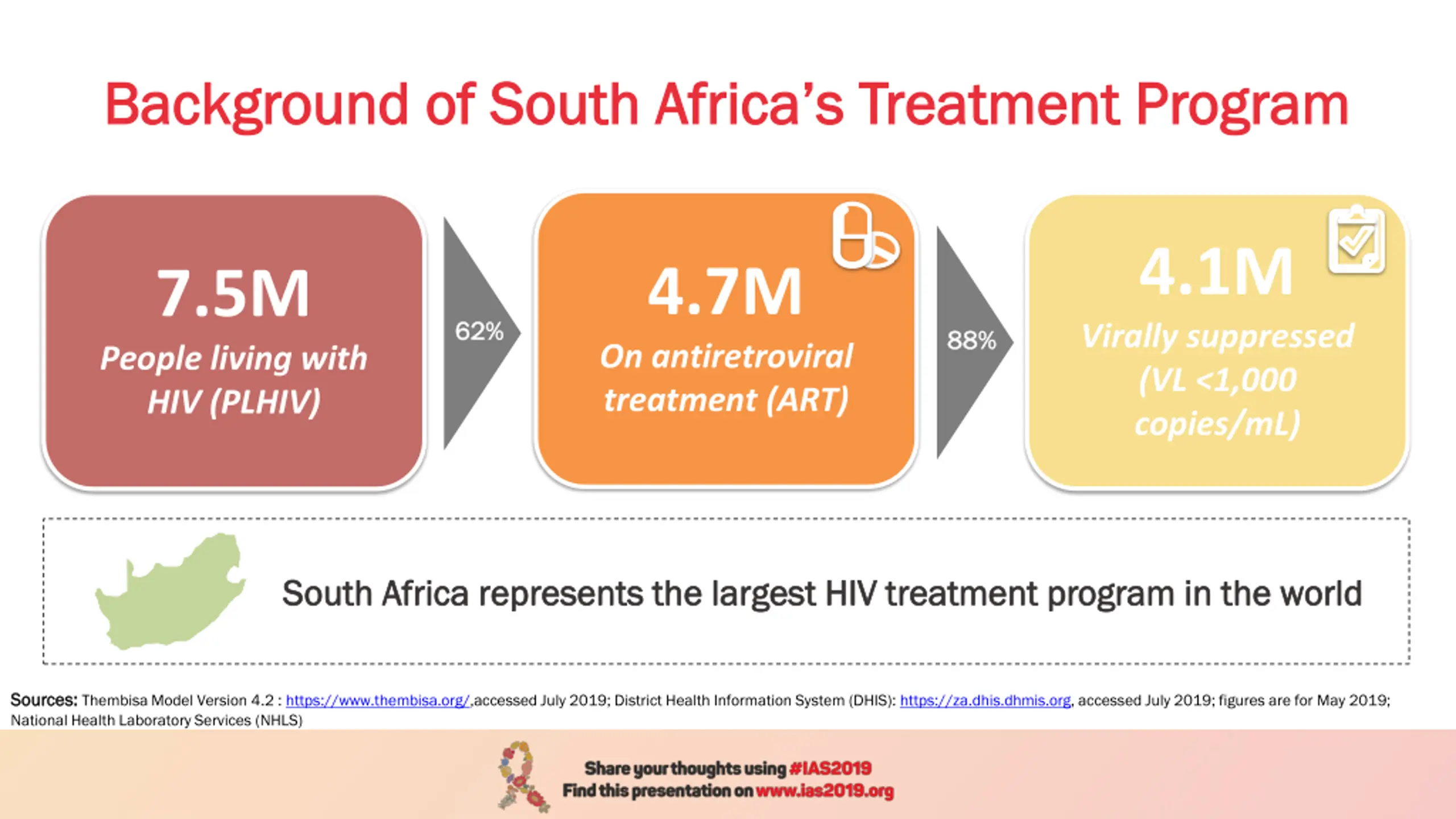 Background of South Africa's Treatment Program

7.5M
People living with HIV (PLHIV)

62%

4.7M
On antiretroviral treatment (ART)

88%

4.1M
Virally suppressed (VL <1,000 copies/mL)

South Africa represents the largest HIV treatment program in the world

Sources: Thembisa Model Version 4.2 : https://www.thembisa.org/,accessed July 2019; District Health Information System (DHIS): https://za.dhis.dhmis.org, accessed July 2019; figures are for May 2019; National Health Laboratory Services (NHLS)

Share your thoughts using #IAS2019
Find this presentation on www.ias2019.org